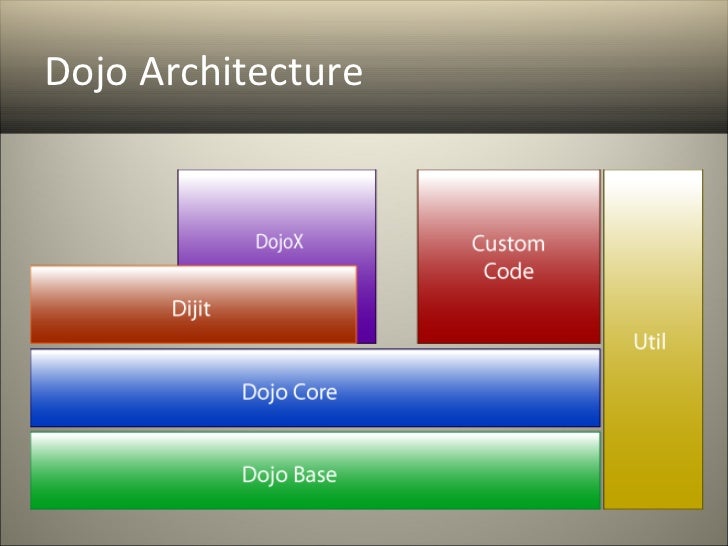 Dojo Architecture

DojoX

Custom Code

Dijit

Util

Dojo Core

Dojo Base